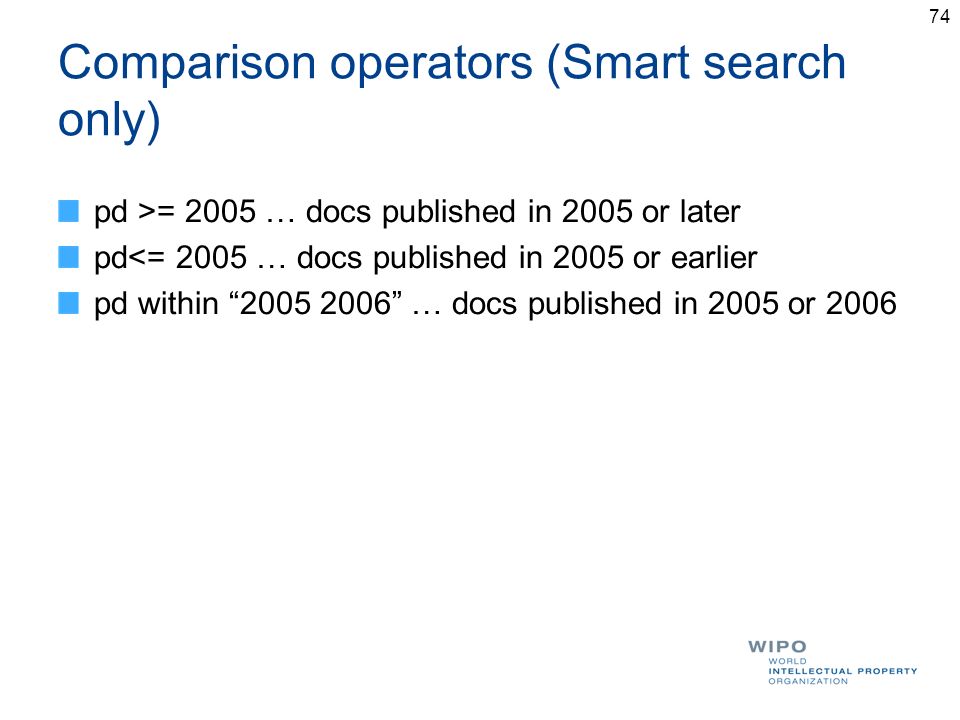 74

Comparison operators (Smart search only)

pd >= 2005 … docs published in 2005 or later

pd<= 2005 … docs published in 2005 or earlier

pd within “2005 2006” … docs published in 2005 or 2006

WIPO
WORLD
INTELLECTUAL PROPERTY
ORGANIZATION